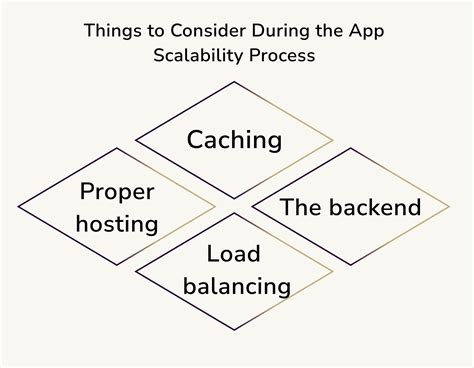 Things to Consider During the App Scalability Process

Caching

Proper hosting

The backend

Load balancing